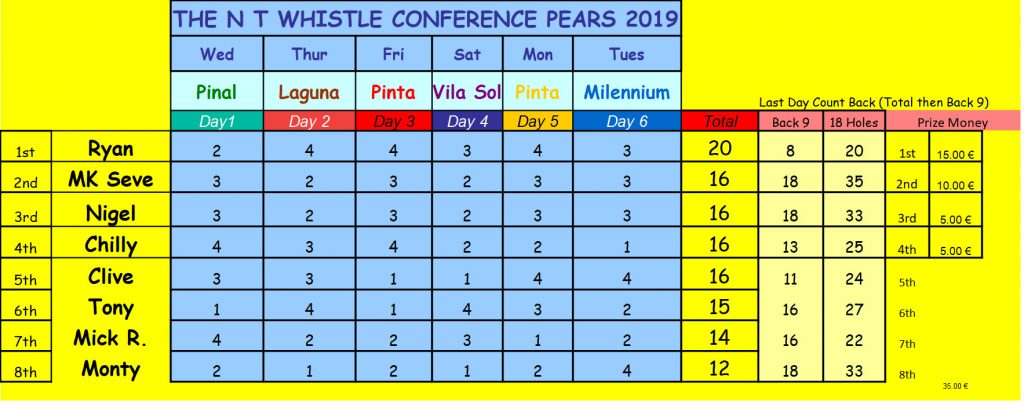 THE N T WHISTLE CONFERENCE PEARS 2019

Last Day Count Back (Total then Back 9)

| | | Wed | Thur | Fri | Sat | Mon | Tues | | | | | |
|---|---|---|---|---|---|---|---|---|---|---|---|---|
| | | Pinal | Laguna | Pinta | Vila Sol | Pinta | Milennium | | | | | |
| | | Day1 | Day 2 | Day 3 | Day 4 | Day 5 | Day 6 | Total | Back 9 | 18 Holes | Prize Money | |
| 1st | Ryan | 2 | 4 | 4 | 3 | 4 | 3 | 20 | 8 | 20 | 1st | 15.00 € |
| 2nd | MK Seve | 3 | 2 | 3 | 2 | 3 | 3 | 16 | 18 | 35 | 2nd | 10.00 € |
| 3rd | Nigel | 3 | 2 | 3 | 2 | 3 | 3 | 16 | 18 | 33 | 3rd | 5.00 € |
| 4th | Chilly | 4 | 3 | 4 | 2 | 2 | 1 | 16 | 13 | 25 | 4th | 5.00 € |
| 5th | Clive | 3 | 3 | 1 | 1 | 4 | 4 | 16 | 11 | 24 | 5th | |
| 6th | Tony | 1 | 4 | 1 | 4 | 3 | 2 | 15 | 16 | 27 | 6th | |
| 7th | Mick R. | 4 | 2 | 2 | 3 | 1 | 2 | 14 | 16 | 22 | 7th | |
| 8th | Monty | 2 | 1 | 2 | 1 | 2 | 4 | 12 | 18 | 33 | 8th | |

35.00 €